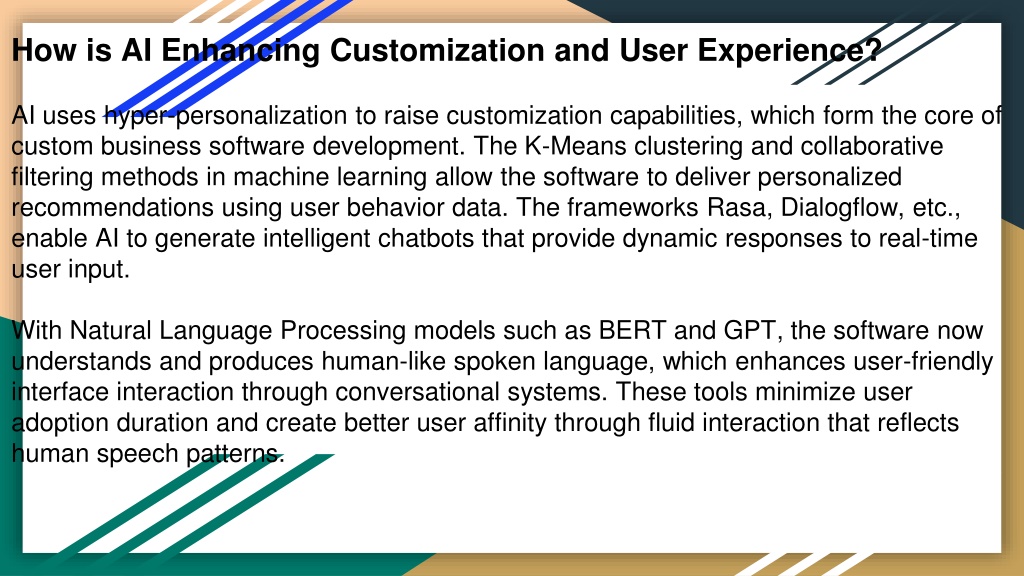 How is AI Enhancing Customization and User Experience?

AI uses hyper-personalization to raise customization capabilities, which form the core of custom business software development. The K-Means clustering and collaborative filtering methods in machine learning allow the software to deliver personalized recommendations using user behavior data. The frameworks Rasa, Dialogflow, etc., enable AI to generate intelligent chatbots that provide dynamic responses to real-time user input.

With Natural Language Processing models such as BERT and GPT, the software now understands and produces human-like spoken language, which enhances user-friendly interface interaction through conversational systems. These tools minimize user adoption duration and create better user affinity through fluid interaction that reflects human speech patterns.